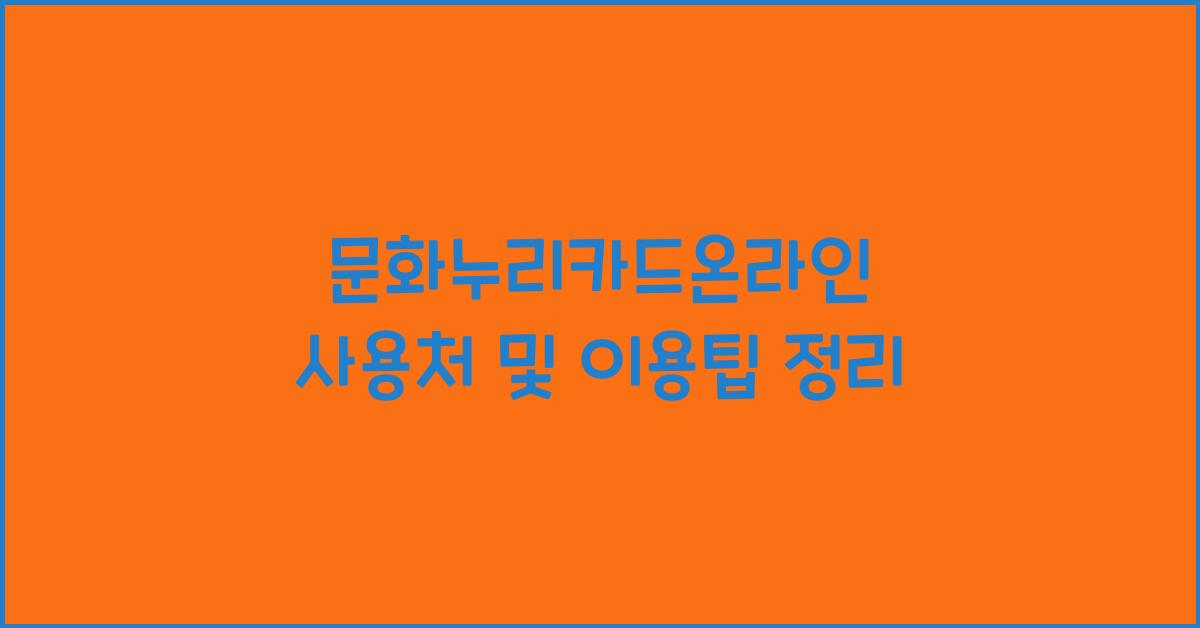 문화누리카드온라인
사용처 및 이용팁 정리